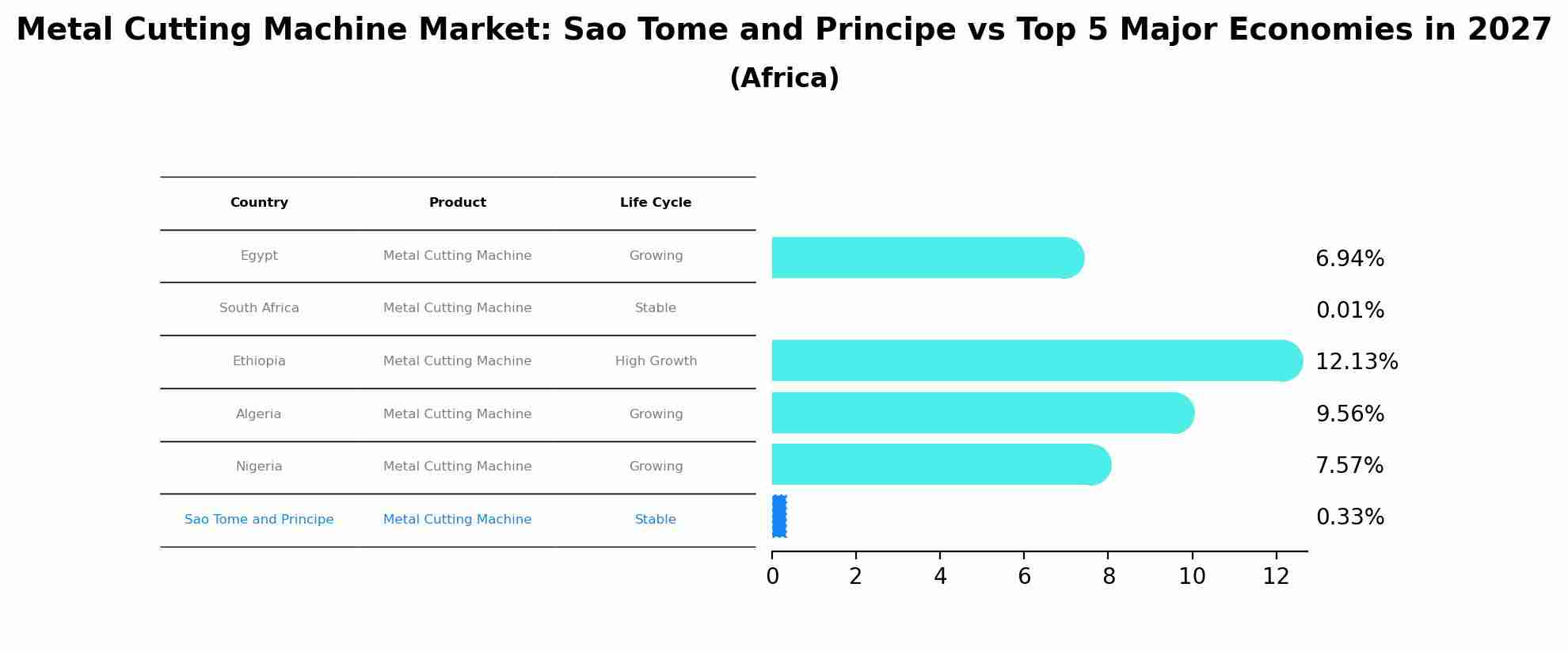 Metal Cutting Machine Market: Sao Tome and Principe vs Top 5 Major Economies in 2027
(Africa)

| Country | Product | Life Cycle |
|---|---|---|
| Egypt | Metal Cutting Machine | Growing |
| South Africa | Metal Cutting Machine | Stable |
| Ethiopia | Metal Cutting Machine | High Growth |
| Algeria | Metal Cutting Machine | Growing |
| Nigeria | Metal Cutting Machine | Growing |
| Sao Tome and Principe | Metal Cutting Machine | Stable |

6.94%
0.01%
12.13%
9.56%
7.57%
0.33%

0 2 4 6 8 10 12